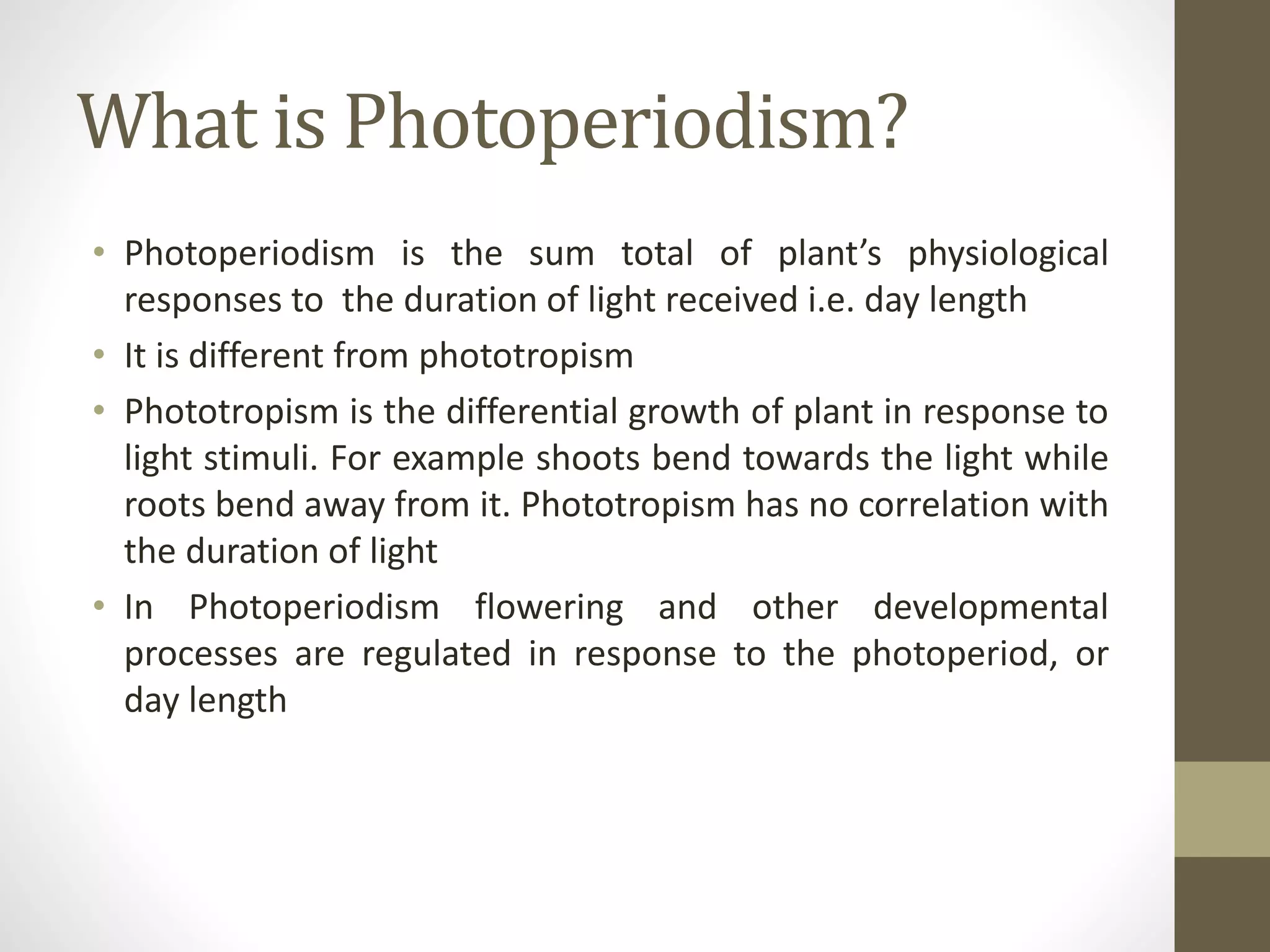 What is Photoperiodism?

• Photoperiodism is the sum total of plant’s physiological responses to the duration of light received i.e. day length

• It is different from phototropism

• Phototropism is the differential growth of plant in response to light stimuli. For example shoots bend towards the light while roots bend away from it. Phototropism has no correlation with the duration of light

• In Photoperiodism flowering and other developmental processes are regulated in response to the photoperiod, or day length